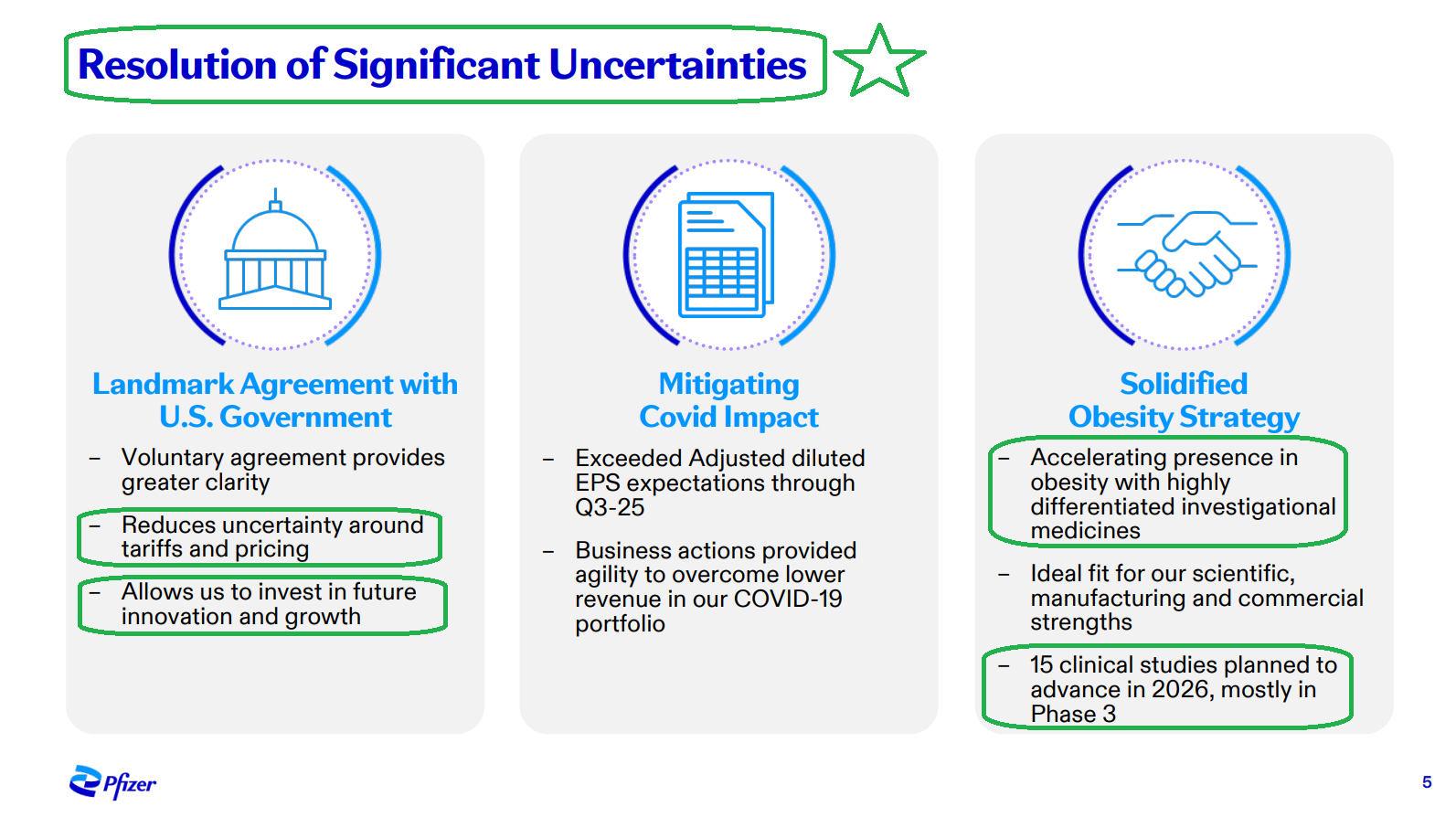 Resolution of Significant Uncertainties

Landmark Agreement with U.S. Government

– Voluntary agreement provides greater clarity

– Reduces uncertainty around tariffs and pricing

– Allows us to invest in future innovation and growth

Mitigating Covid Impact

– Exceeded Adjusted diluted EPS expectations through Q3-25

– Business actions provided agility to overcome lower revenue in our COVID-19 portfolio

Solidified Obesity Strategy

– Accelerating presence in obesity with highly differentiated investigational medicines

– Ideal fit for our scientific, manufacturing and commercial strengths

– 15 clinical studies planned to advance in 2026, mostly in Phase 3

Pfizer

5